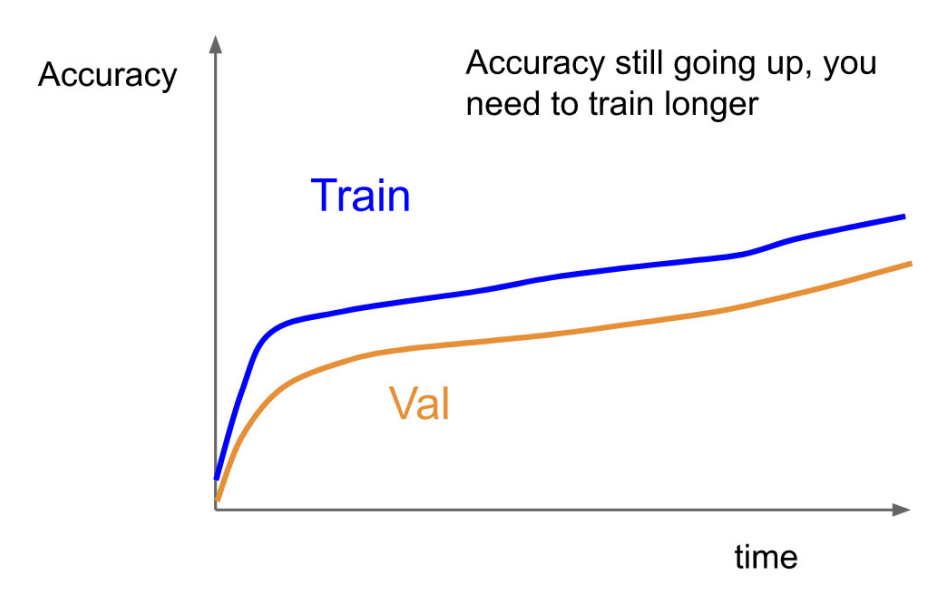 Accuracy

Accuracy still going up, you need to train longer

Train

Val

time